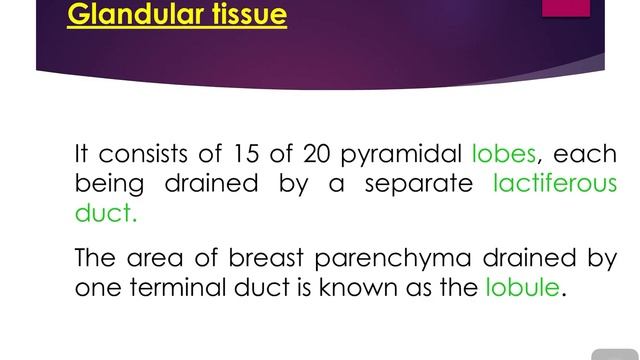 Glandular tissue

It consists of 15 of 20 pyramidal lobes, each being drained by a separate lactiferous duct.

The area of breast parenchyma drained by one terminal duct is known as the lobule.